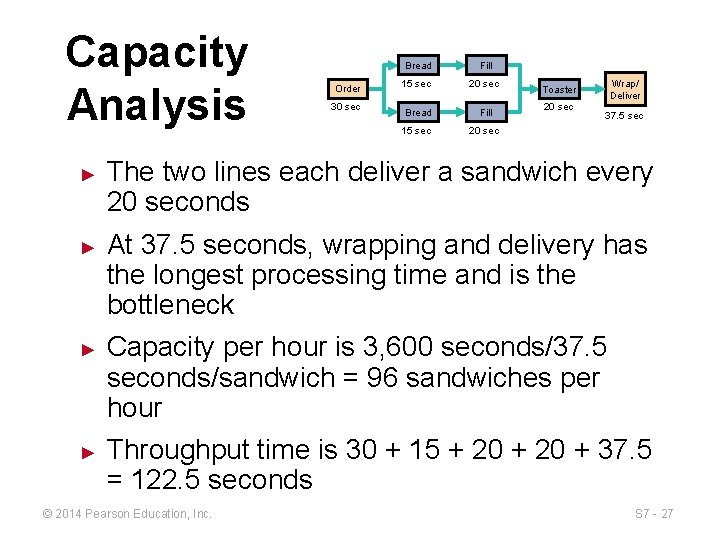 Capacity Analysis

Order
30 sec
Bread
15 sec
Fill
20 sec
Bread
15 sec
Fill
20 sec
Toaster
20 sec
Wrap/ Deliver
37.5 sec

► The two lines each deliver a sandwich every 20 seconds

► At 37.5 seconds, wrapping and delivery has the longest processing time and is the bottleneck

► Capacity per hour is 3,600 seconds/37.5 seconds/sandwich = 96 sandwiches per hour

► Throughput time is 30 + 15 + 20 + 20 + 37.5 = 122.5 seconds

© 2014 Pearson Education, Inc.

S7 - 27